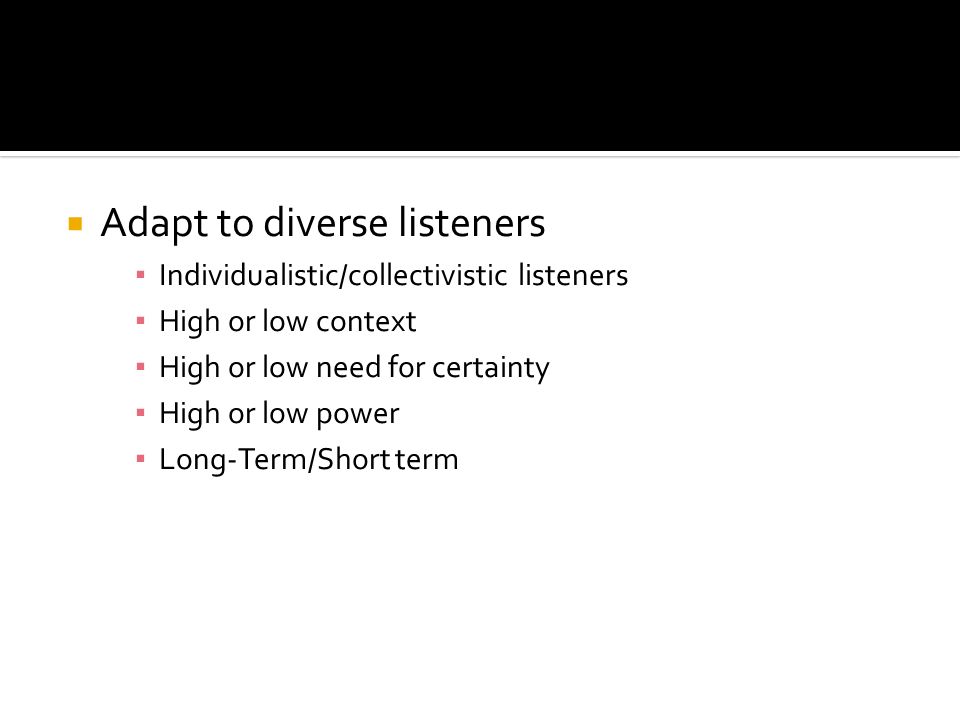 Adapt to diverse listeners

Individualistic/collectivistic listeners

High or low context

High or low need for certainty

High or low power

Long-Term/Short term